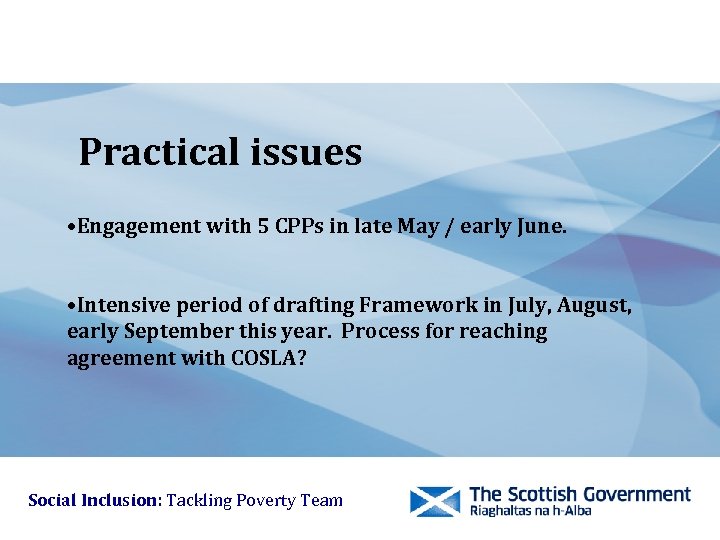 Practical issues

•Engagement with 5 CPPs in late May / early June.

•Intensive period of drafting Framework in July, August, early September this year. Process for reaching agreement with COSLA?

Social Inclusion: Tackling Poverty Team

The Scottish Government
Riaghaltas na h-Alba